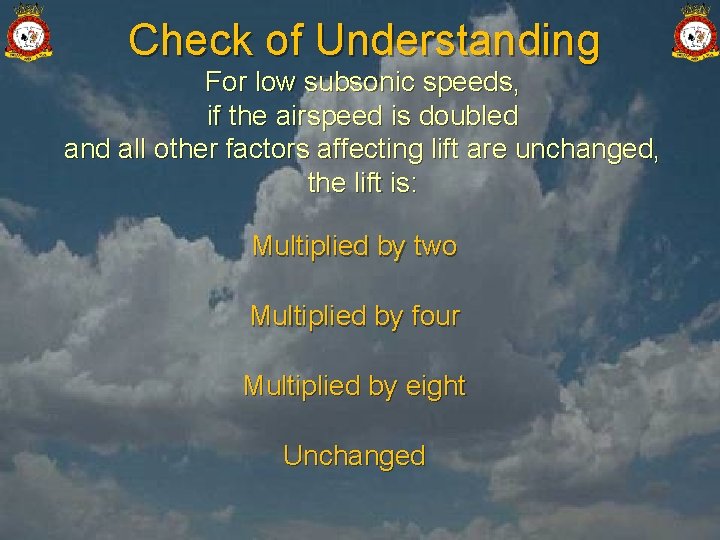 Check of Understanding

For low subsonic speeds, if the airspeed is doubled and all other factors affecting lift are unchanged, the lift is:

Multiplied by two

Multiplied by four

Multiplied by eight

Unchanged